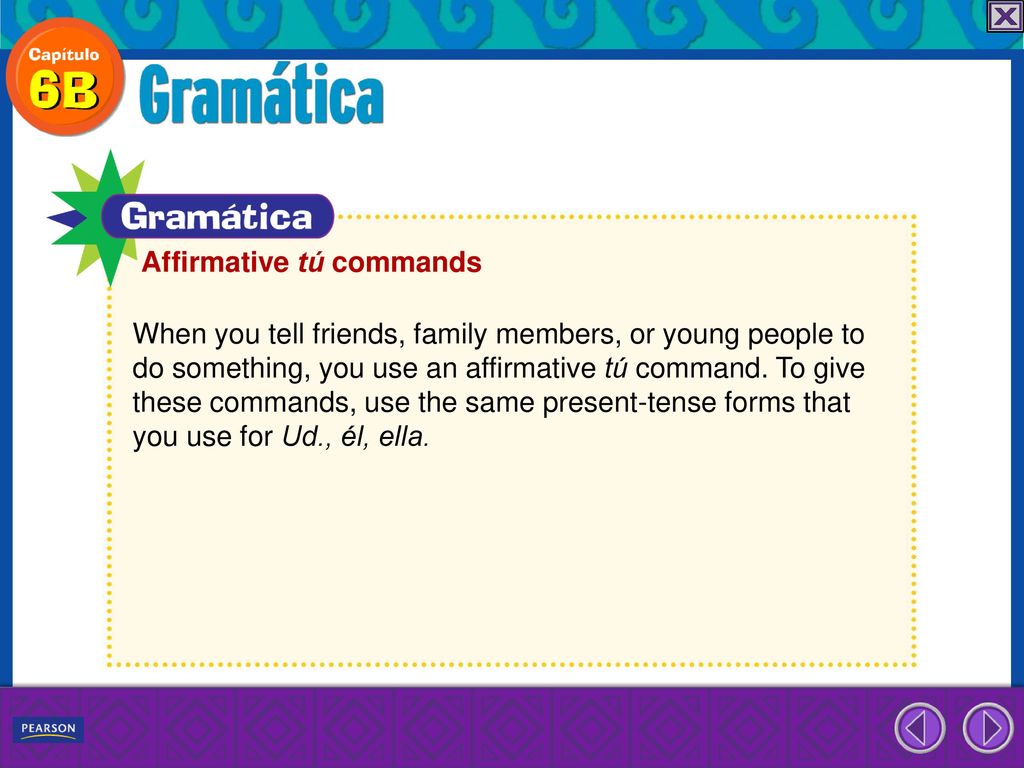 Capítulo
6B
Gramática

Gramática
Affirmative tú commands

When you tell friends, family members, or young people to do something, you use an affirmative tú command. To give these commands, use the same present-tense forms that you use for Ud., él, ella.

PEARSON